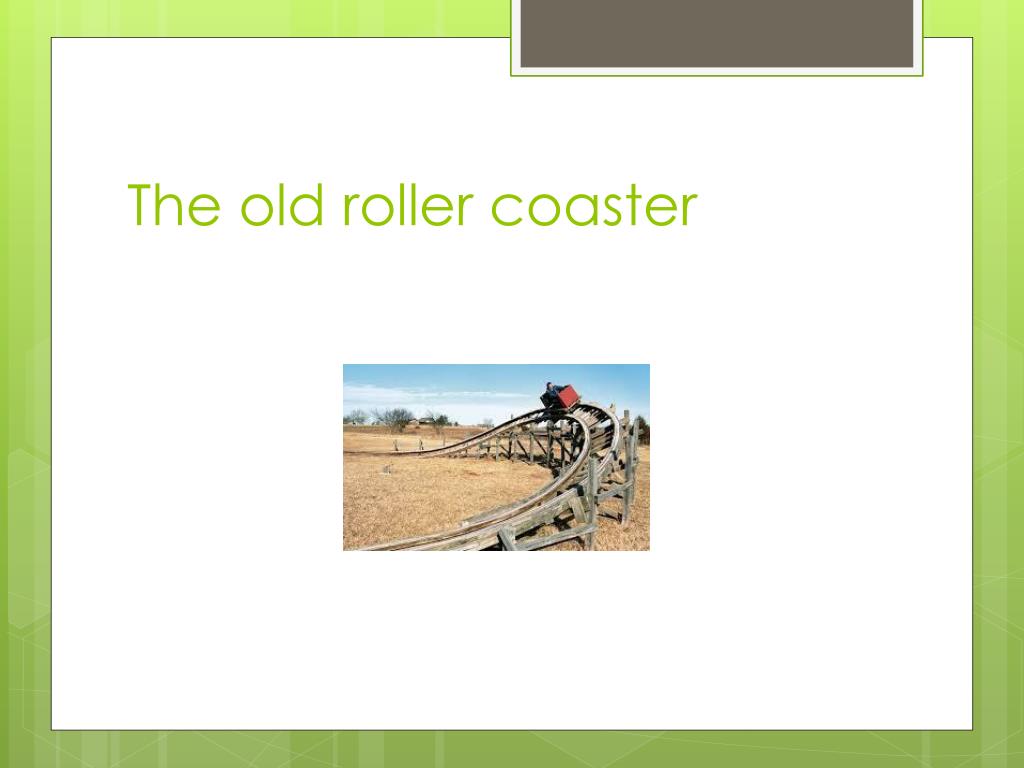 The old roller coaster